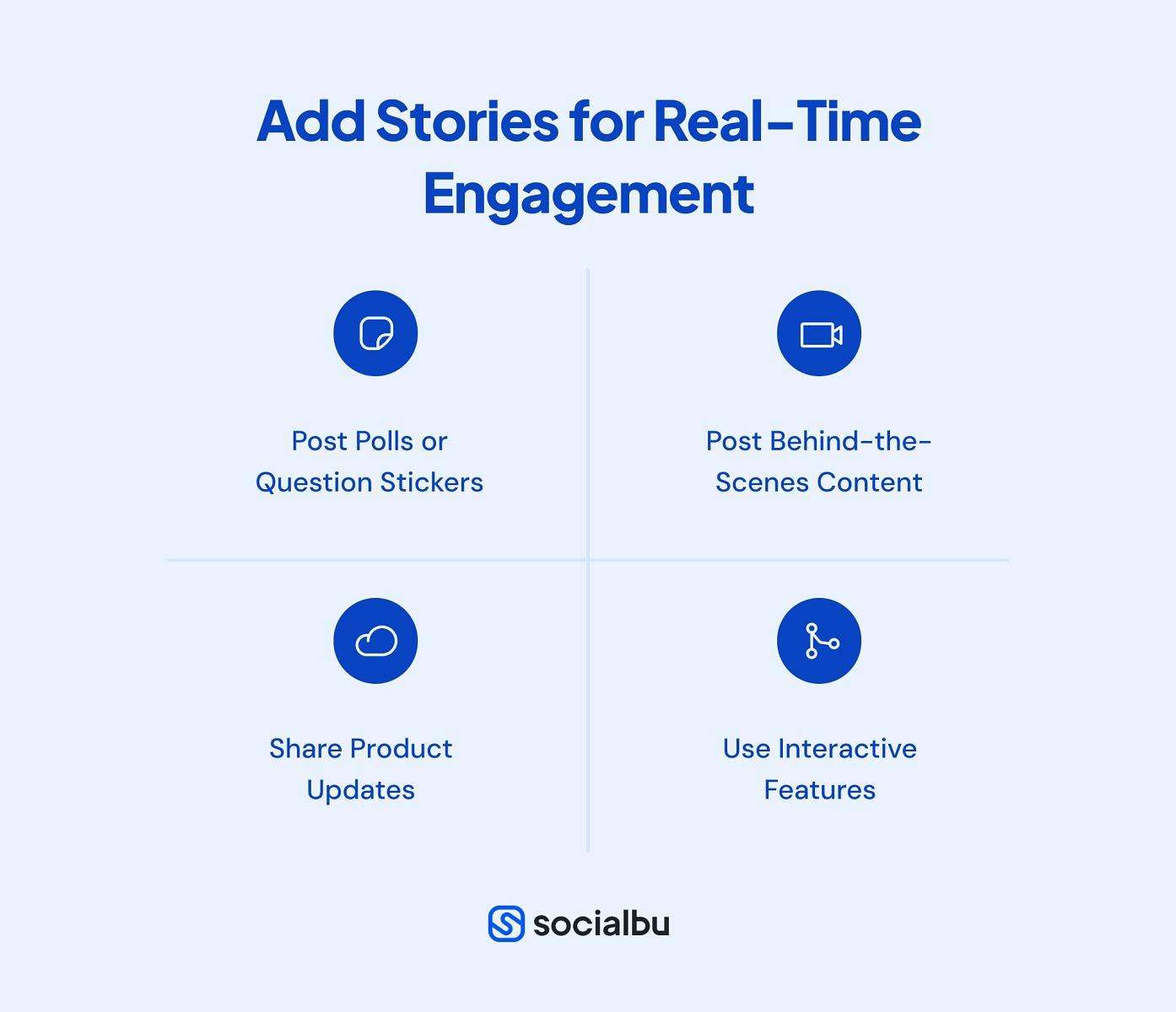 Add Stories for Real-Time Engagement

Post Polls or Question Stickers

Post Behind-the-Scenes Content

Share Product Updates

Use Interactive Features

socialbu